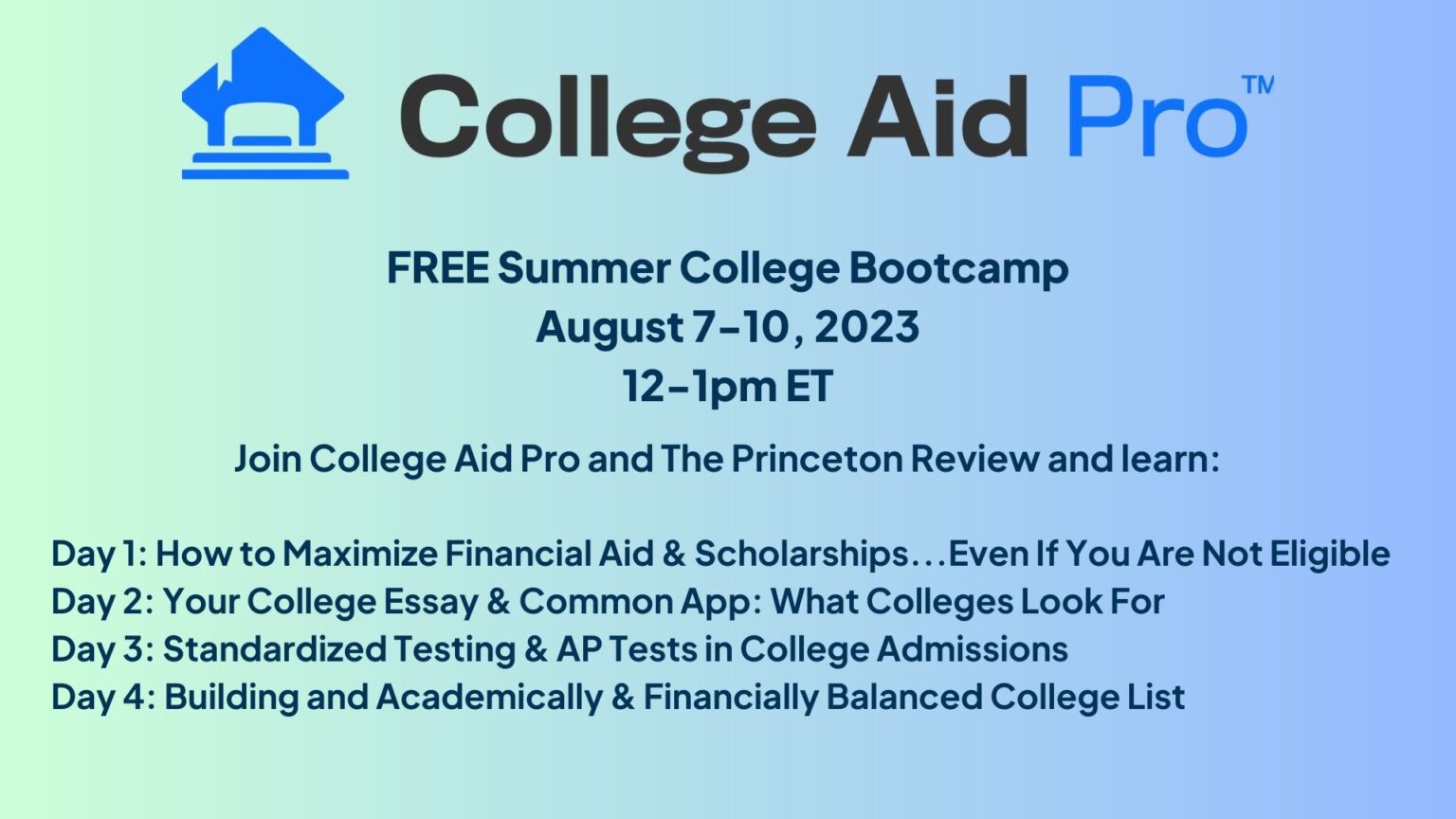 College Aid Pro™

FREE Summer College Bootcamp
August 7-10, 2023
12-1pm ET

Join College Aid Pro and The Princeton Review and learn:

Day 1: How to Maximize Financial Aid & Scholarships...Even If You Are Not Eligible
Day 2: Your College Essay & Common App: What Colleges Look For
Day 3: Standardized Testing & AP Tests in College Admissions
Day 4: Building and Academically & Financially Balanced College List